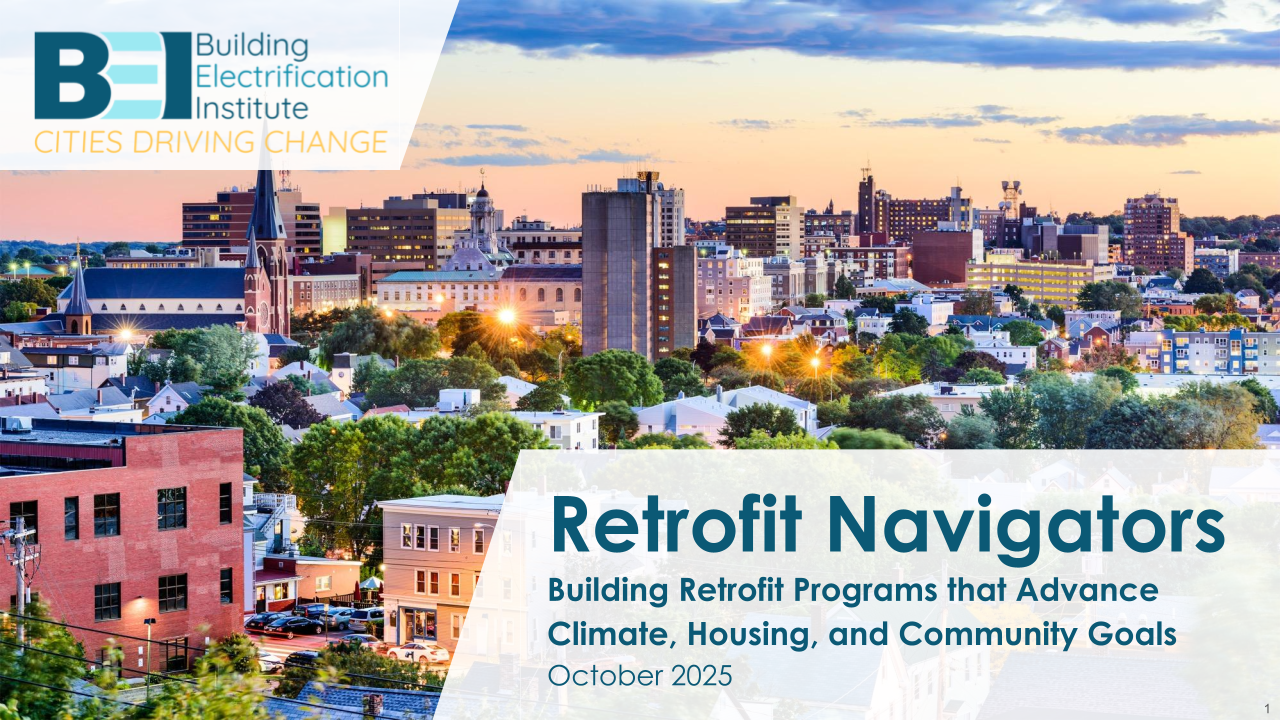 BEI Building Electrification Institute
CITIES DRIVING CHANGE

Retrofit Navigators

Building Retrofit Programs that Advance Climate, Housing, and Community Goals

October 2025

1